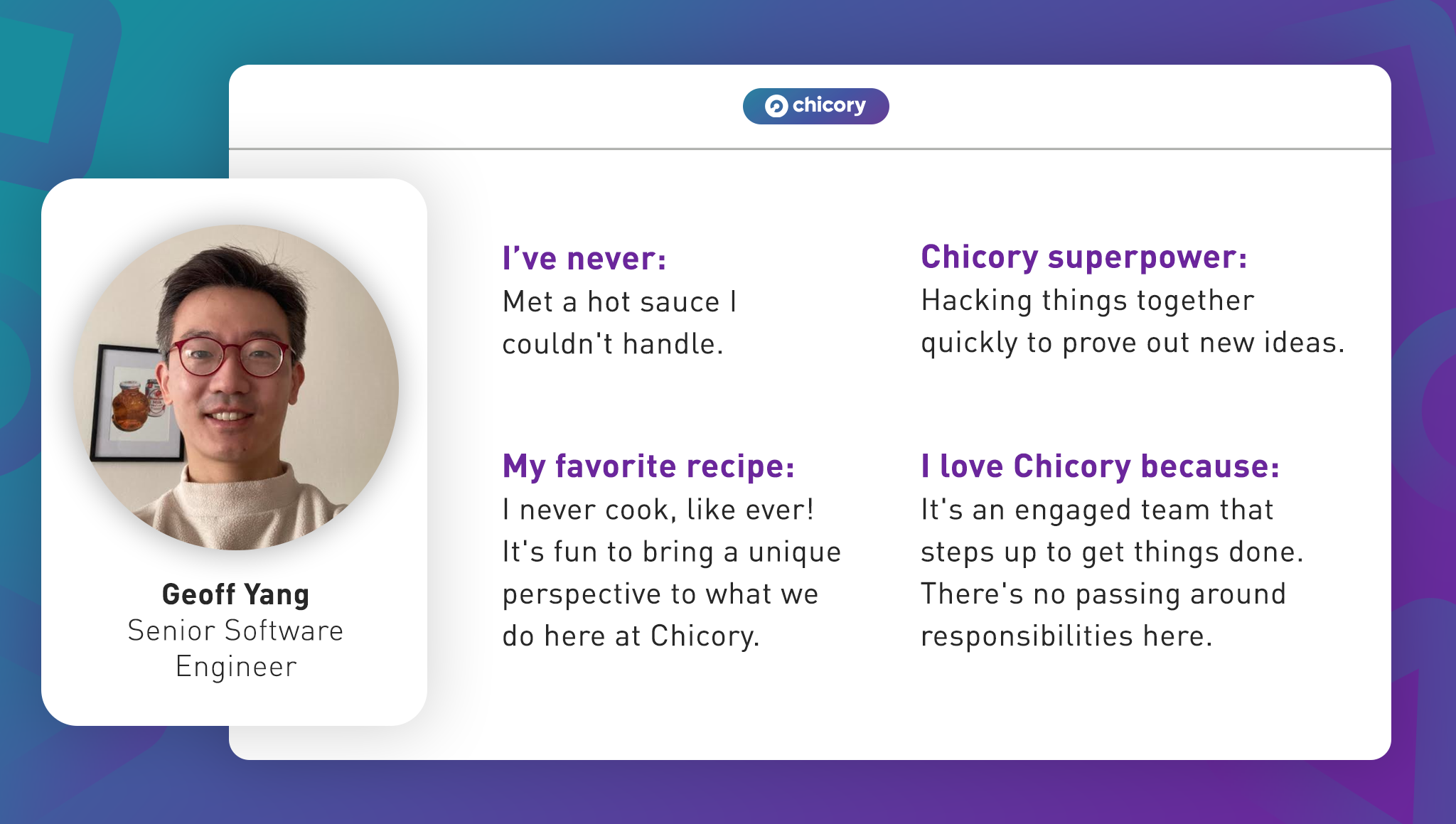 chicory

Geoff Yang
Senior Software Engineer

I've never:
Met a hot sauce I couldn't handle.

My favorite recipe:
I never cook, like ever! It's fun to bring a unique perspective to what we do here at Chicory.

Chicory superpower:
Hacking things together quickly to prove out new ideas.

I love Chicory because:
It's an engaged team that steps up to get things done. There's no passing around responsibilities here.